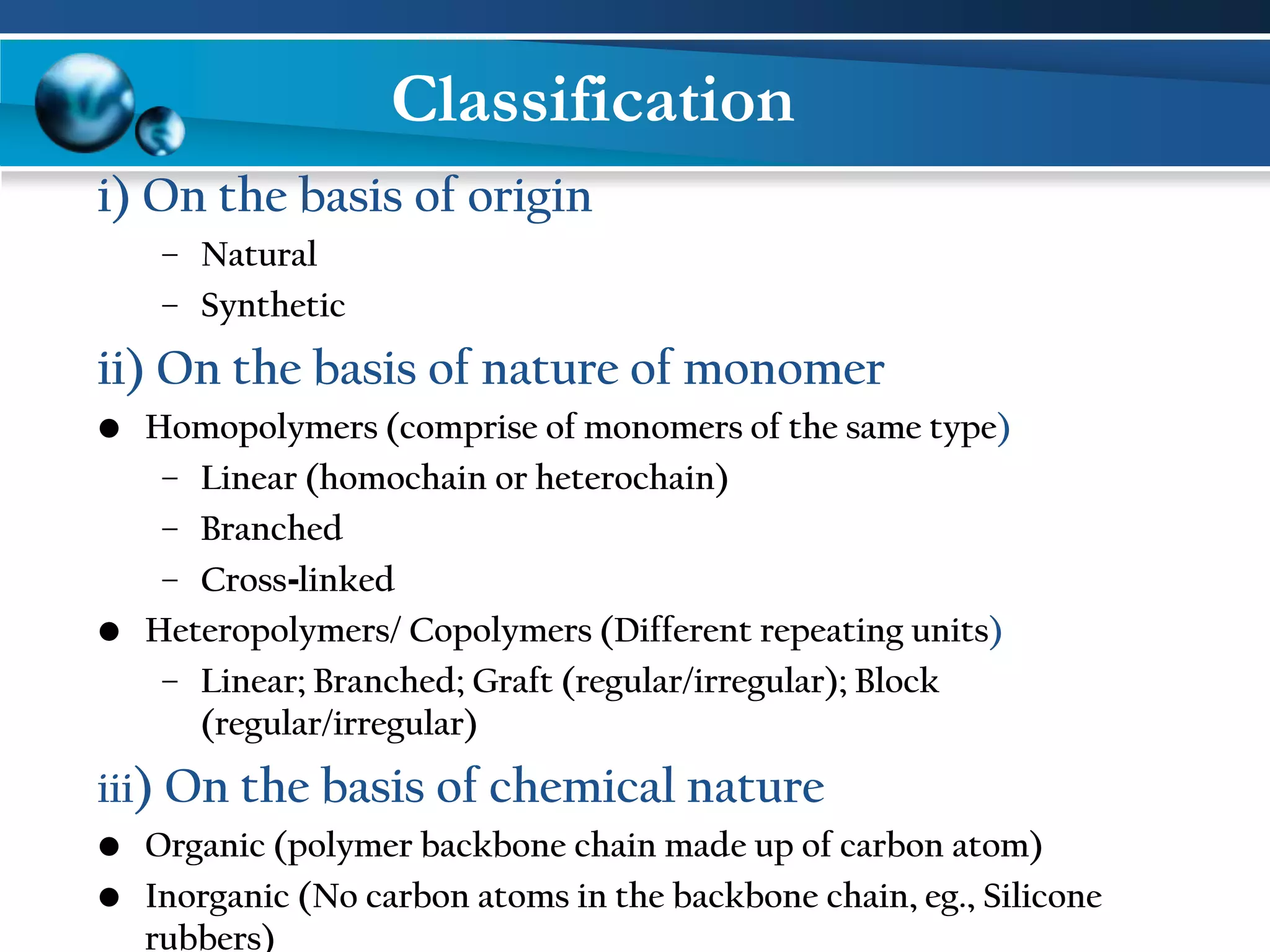 Classification

i) On the basis of origin

– Natural
– Synthetic

ii) On the basis of nature of monomer

● Homopolymers (comprise of monomers of the same type)
– Linear (homochain or heterochain)
– Branched
– Cross-linked
● Heteropolymers/ Copolymers (Different repeating units)
– Linear; Branched; Graft (regular/irregular); Block (regular/irregular)

iii) On the basis of chemical nature

● Organic (polymer backbone chain made up of carbon atom)
● Inorganic (No carbon atoms in the backbone chain, eg., Silicone rubbers)